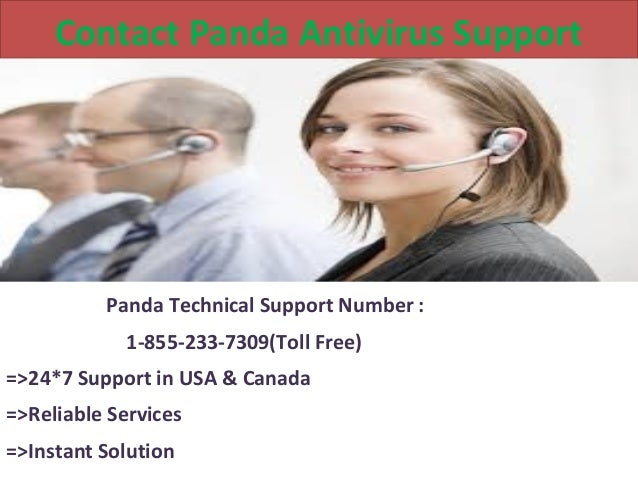 Contact Panda Antivirus Support

Panda Technical Support Number :

1-855-233-7309(Toll Free)

=>24*7 Support in USA & Canada

=>Reliable Services

=>Instant Solution